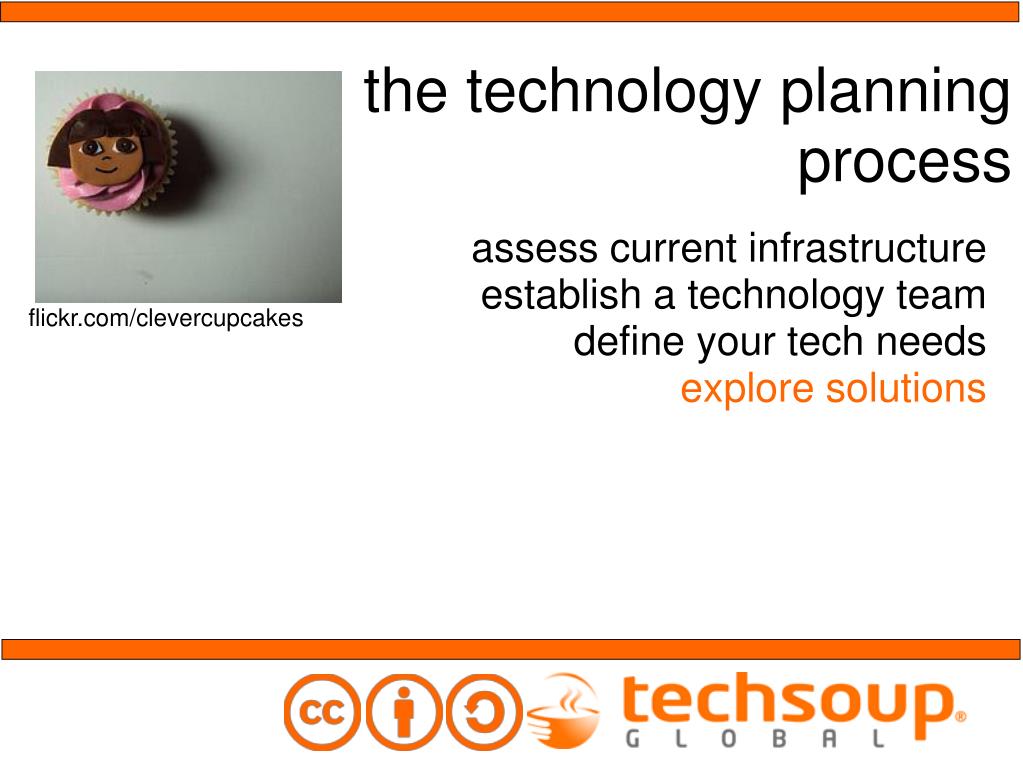 the technology planning process

flickr.com/clevercupcakes

assess current infrastructure
establish a technology team
define your tech needs
explore solutions

cc

techsoup®
GLOBAL